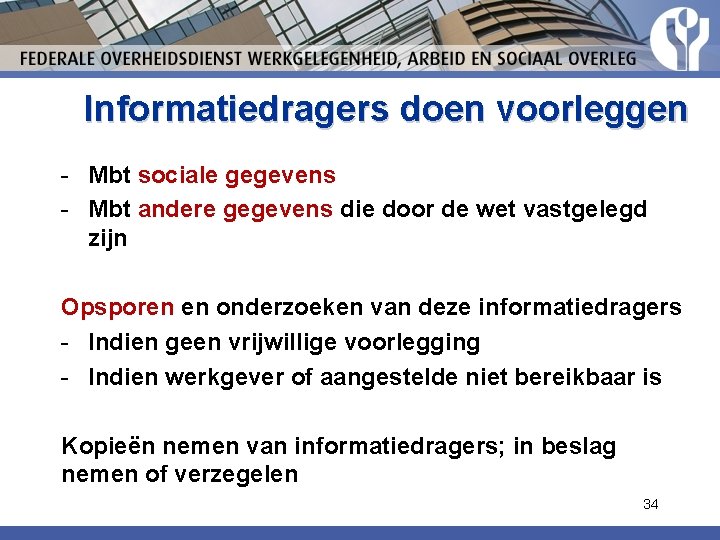 FEDERALE OVERHEIDSDIENST WERKGELEGENHEID, ARBEID EN SOCIAAL OVERLEG

Informatiedragers doen voorleggen

- Mbt sociale gegevens
- Mbt andere gegevens die door de wet vastgelegd zijn

Opsporen en onderzoeken van deze informatiedragers
- Indien geen vrijwillige voorlegging
- Indien werkgever of aangestelde niet bereikbaar is

Kopieën nemen van informatiedragers; in beslag nemen of verzegelen

34